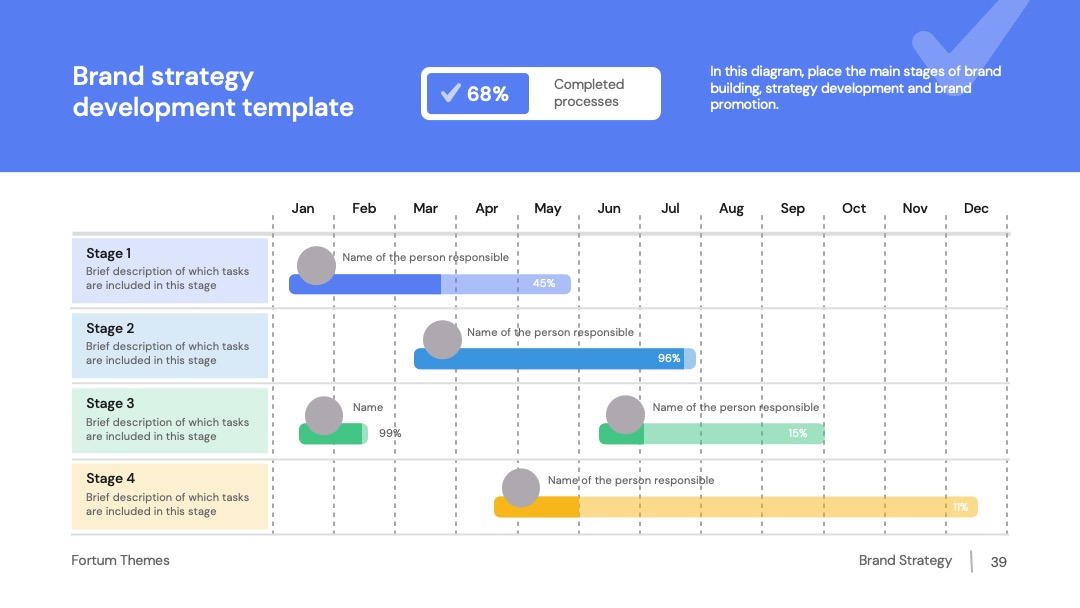 Brand strategy development template

68%

Completed processes

In this diagram, place the main stages of brand building, strategy development and brand promotion.

Jan Feb Mar Apr May Jun Jul Aug Sep Oct Nov Dec

Stage 1
Brief description of which tasks are included in this stage

Name of the person responsible

45%

Stage 2
Brief description of which tasks are included in this stage

Name of the person responsible

96%

Stage 3
Brief description of which tasks are included in this stage

Name

99%

Name of the person responsible

15%

Stage 4
Brief description of which tasks are included in this stage

Name of the person responsible

11%

Fortum Themes

Brand Strategy

39